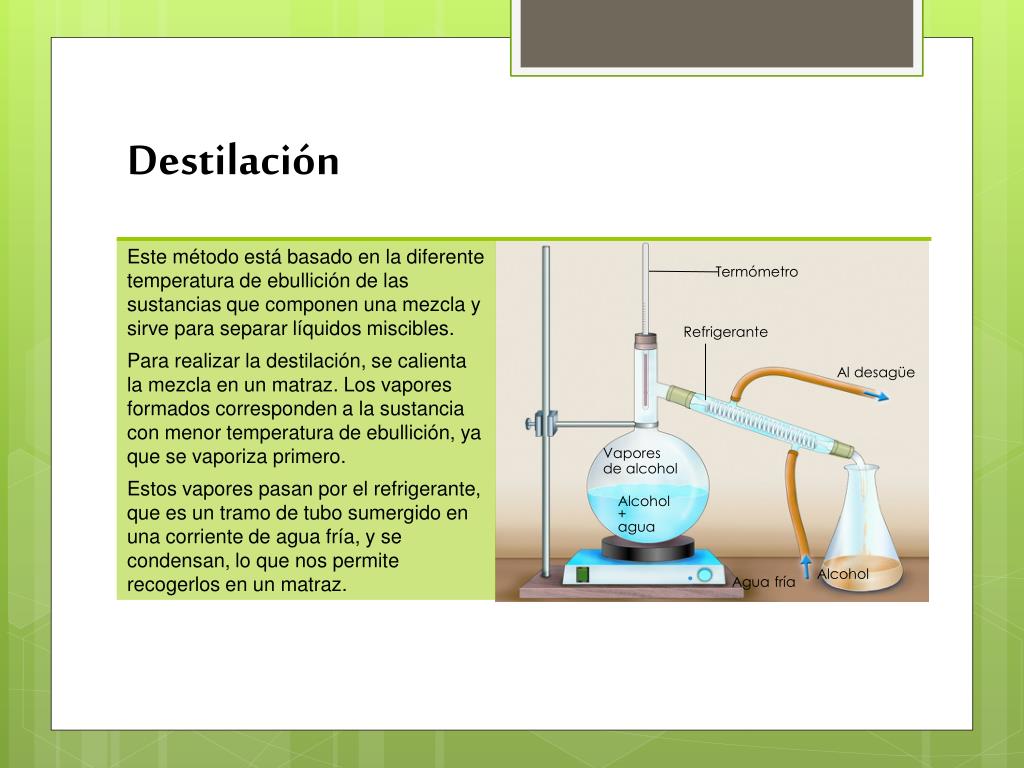 Destilación

Este método está basado en la diferente temperatura de ebullición de las sustancias que componen una mezcla y sirve para separar líquidos miscibles.

Para realizar la destilación, se calienta la mezcla en un matraz. Los vapores formados corresponden a la sustancia con menor temperatura de ebullición, ya que se vaporiza primero.

Estos vapores pasan por el refrigerante, que es un tramo de tubo sumergido en una corriente de agua fría, y se condensan, lo que nos permite recogerlos en un matraz.

Termómetro

Refrigerante

Al desagüe

Vapores de alcohol

Alcohol + agua

Agua fría

Alcohol